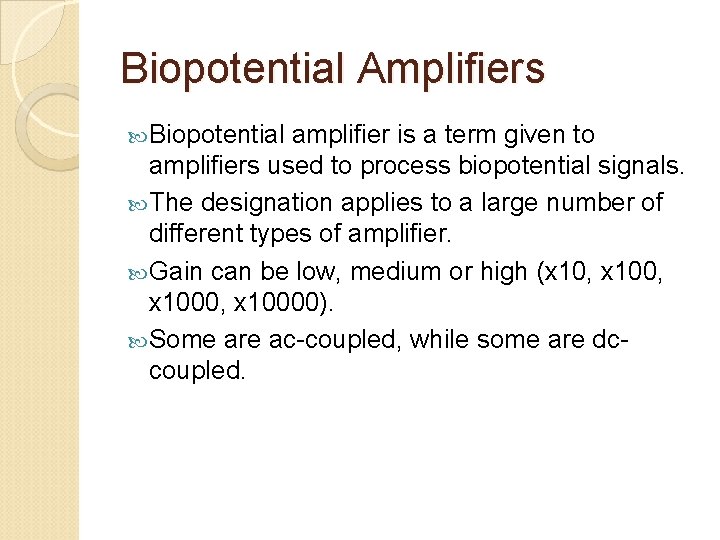 Biopotential Amplifiers

Biopotential amplifier is a term given to amplifiers used to process biopotential signals.

The designation applies to a large number of different types of amplifier.

Gain can be low, medium or high (x10, x100, x1000, x10000).

Some are ac-coupled, while some are dc-coupled.